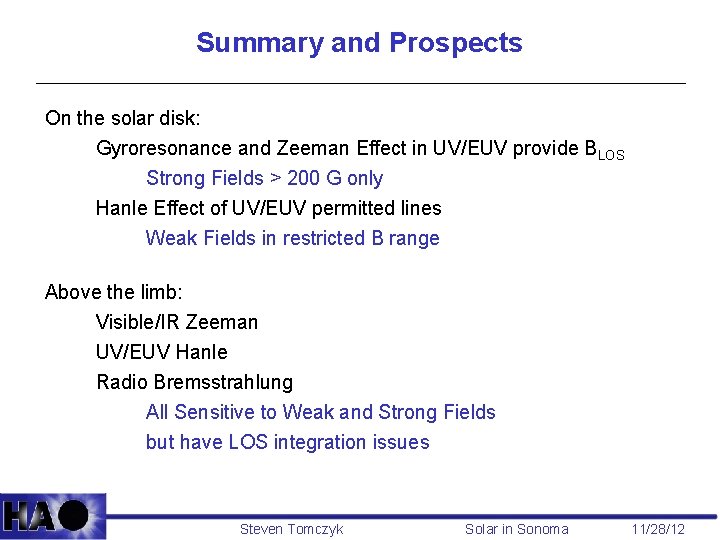 Summary and Prospects

On the solar disk:

Gyroresonance and Zeeman Effect in UV/EUV provide $B_{LOS}$

Strong Fields > 200 G only

Hanle Effect of UV/EUV permitted lines

Weak Fields in restricted B range

Above the limb:

Visible/IR Zeeman

UV/EUV Hanle

Radio Bremsstrahlung

All Sensitive to Weak and Strong Fields

but have LOS integration issues

HAO

Steven Tomczyk

Solar in Sonoma

11/28/12